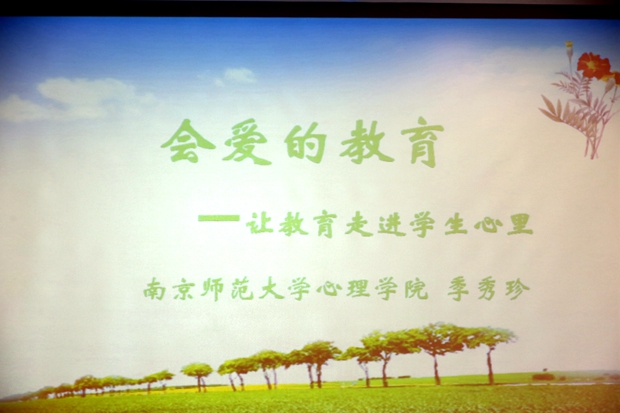 会爱的教育

——让教育走进学生心里

南京师范大学心理学院 季秀珍